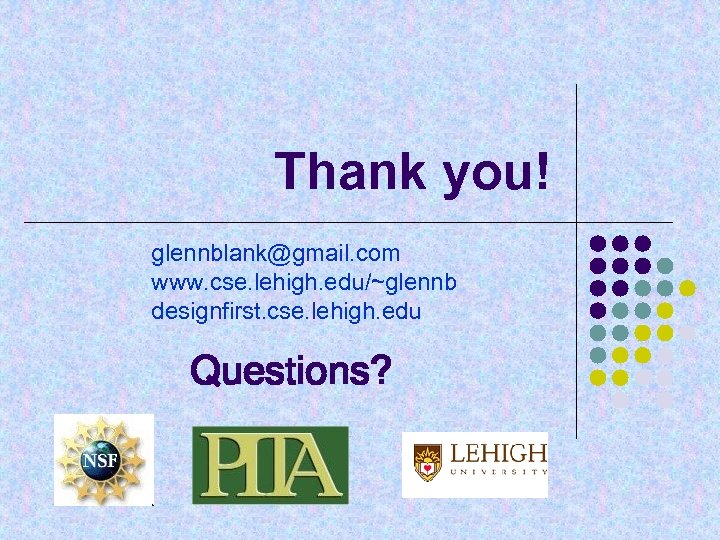 Thank you!

glennblank@gmail.com
www.cse.lehigh.edu/~glennb
designfirst.cse.lehigh.edu

Questions?

NSF

PITA

LEHIGH UNIVERSITY